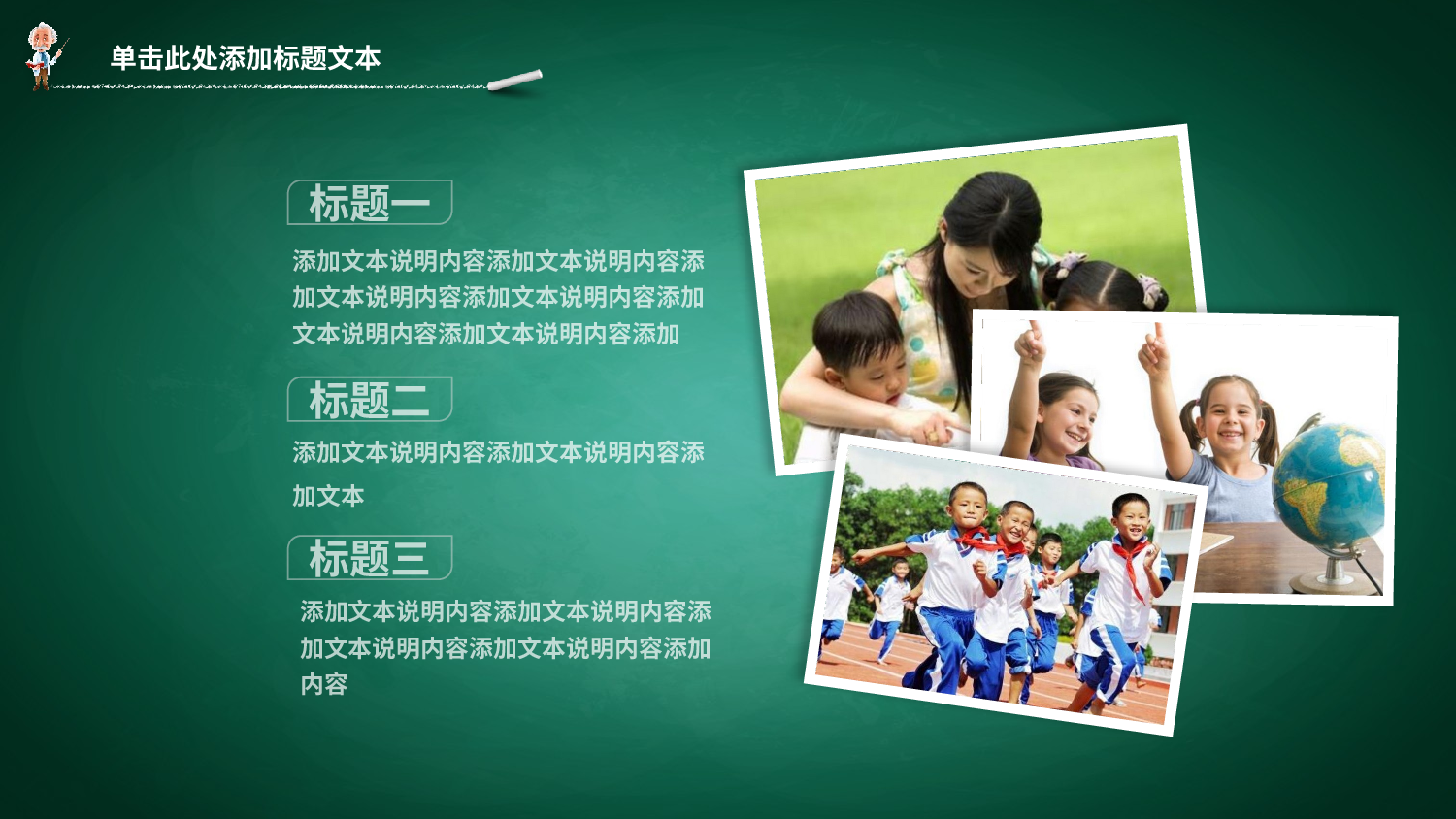 单击此处添加标题文本

标题一

添加文本说明内容添加文本说明内容添加文本说明内容添加文本说明内容添加文本说明内容添加文本说明内容添加

标题二

添加文本说明内容添加文本说明内容添加文本

标题三

添加文本说明内容添加文本说明内容添加文本说明内容添加文本说明内容添加内容